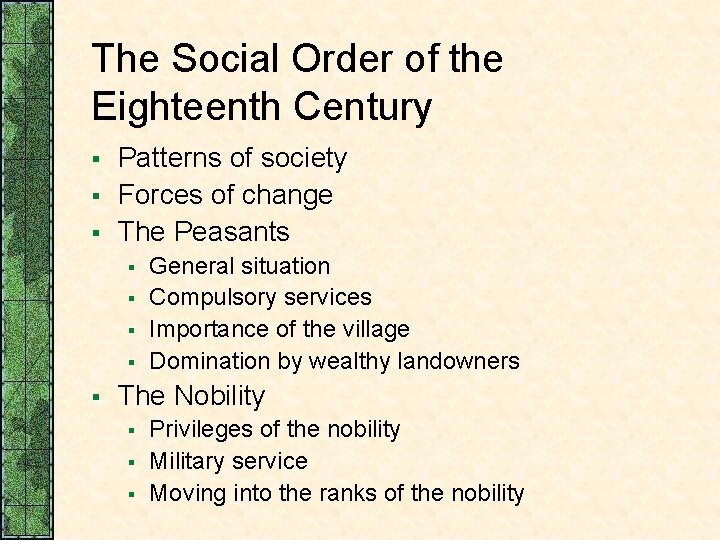 The Social Order of the Eighteenth Century

- Patterns of society
- Forces of change
- The Peasants
  - General situation
  - Compulsory services
  - Importance of the village
  - Domination by wealthy landowners
- The Nobility
  - Privileges of the nobility
  - Military service
  - Moving into the ranks of the nobility